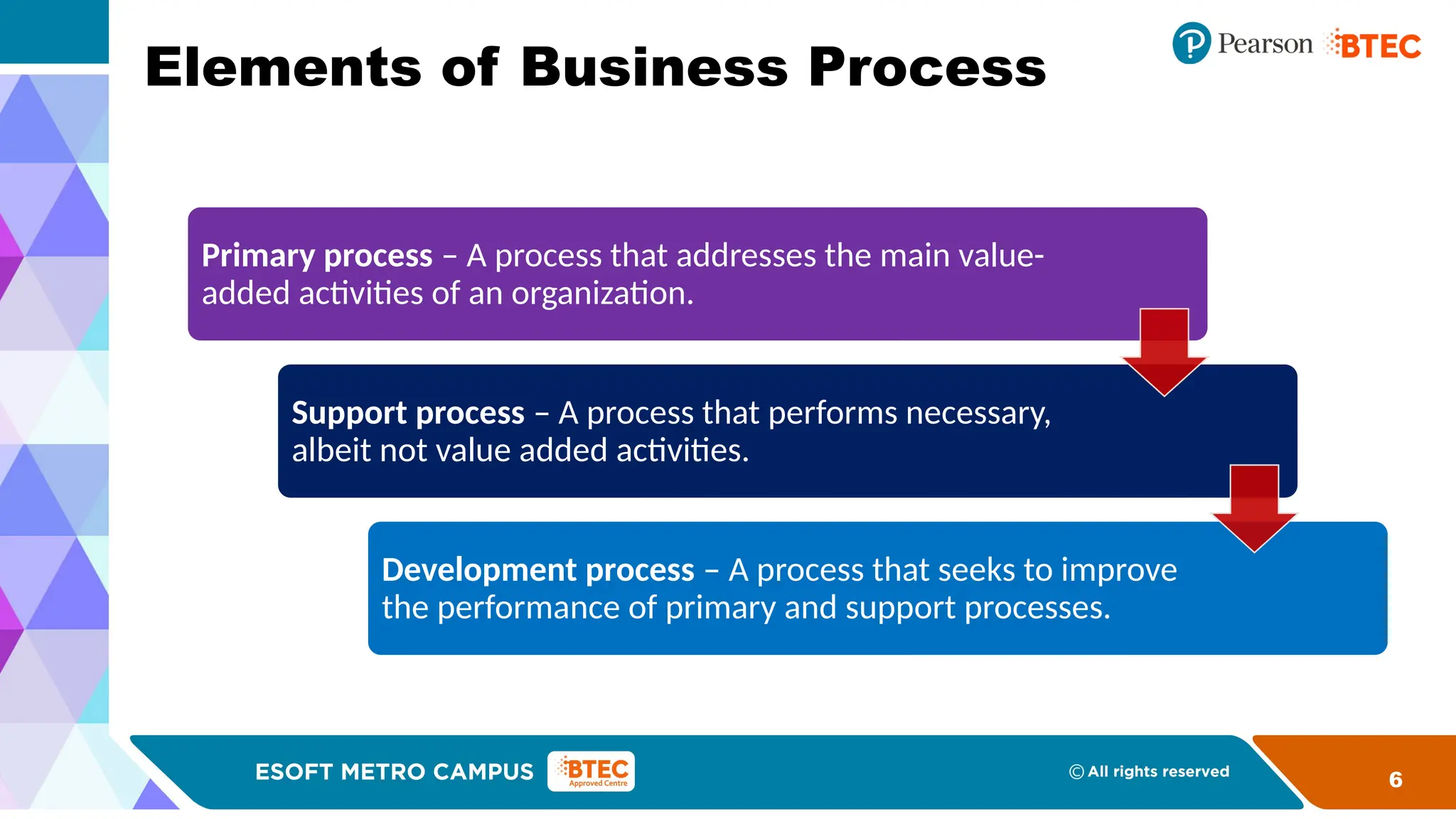 Elements of Business Process

Pearson BTEC

Primary process – A process that addresses the main value-added activities of an organization.

Support process – A process that performs necessary, albeit not value added activities.

Development process – A process that seeks to improve the performance of primary and support processes.

ESOFT METRO CAMPUS BTEC Approved Centre

© All rights reserved

6